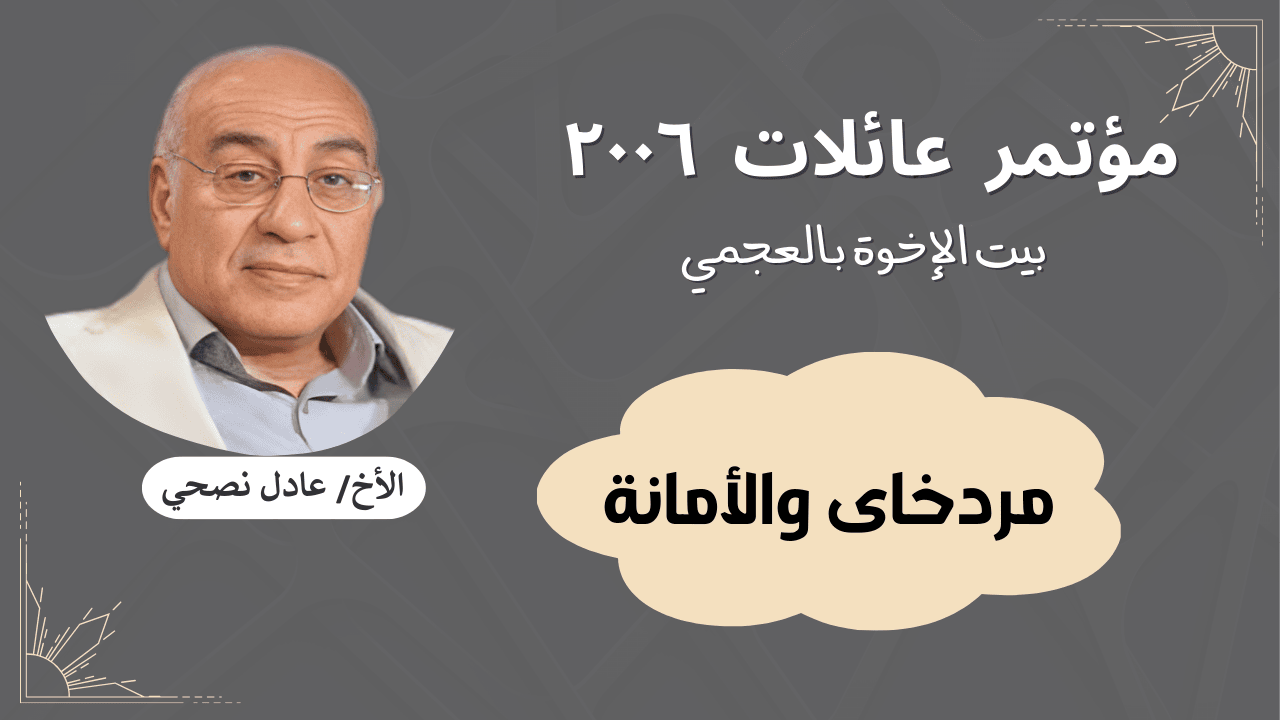 مؤتمر عائلات ٢٠٠٦

بيت الإخوة بالعجمي

مردخاى والأمانة

الأخ/ عادل نصحي